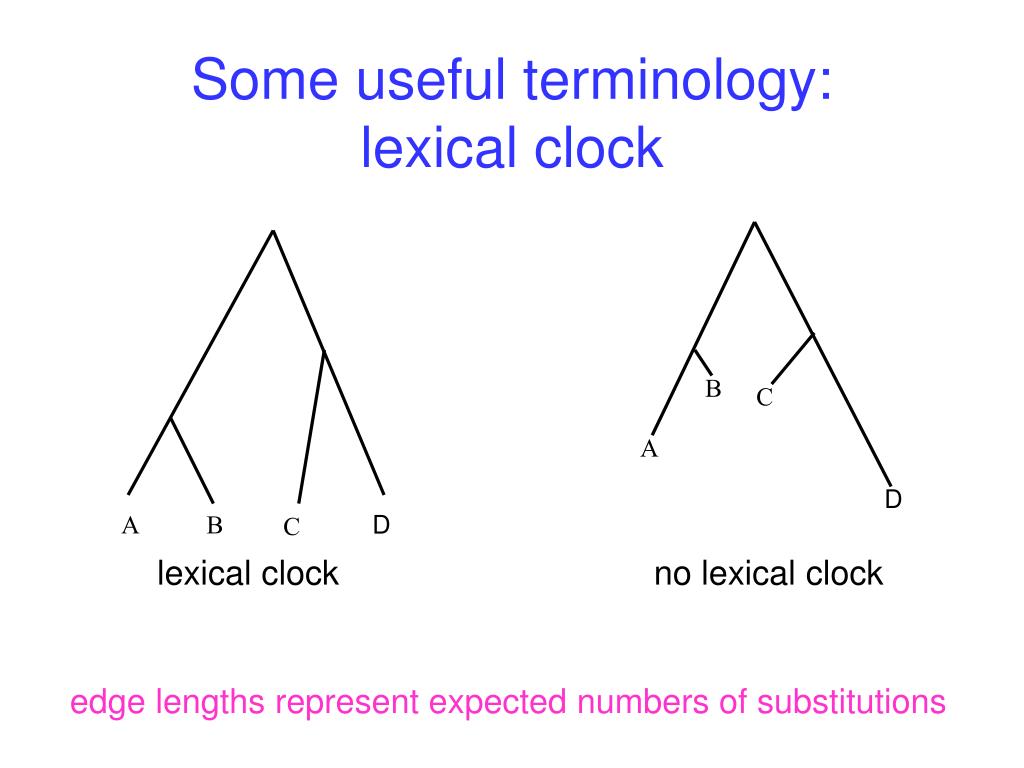 Some useful terminology:
lexical clock

A B C D

lexical clock

B C
A
D

no lexical clock

edge lengths represent expected numbers of substitutions